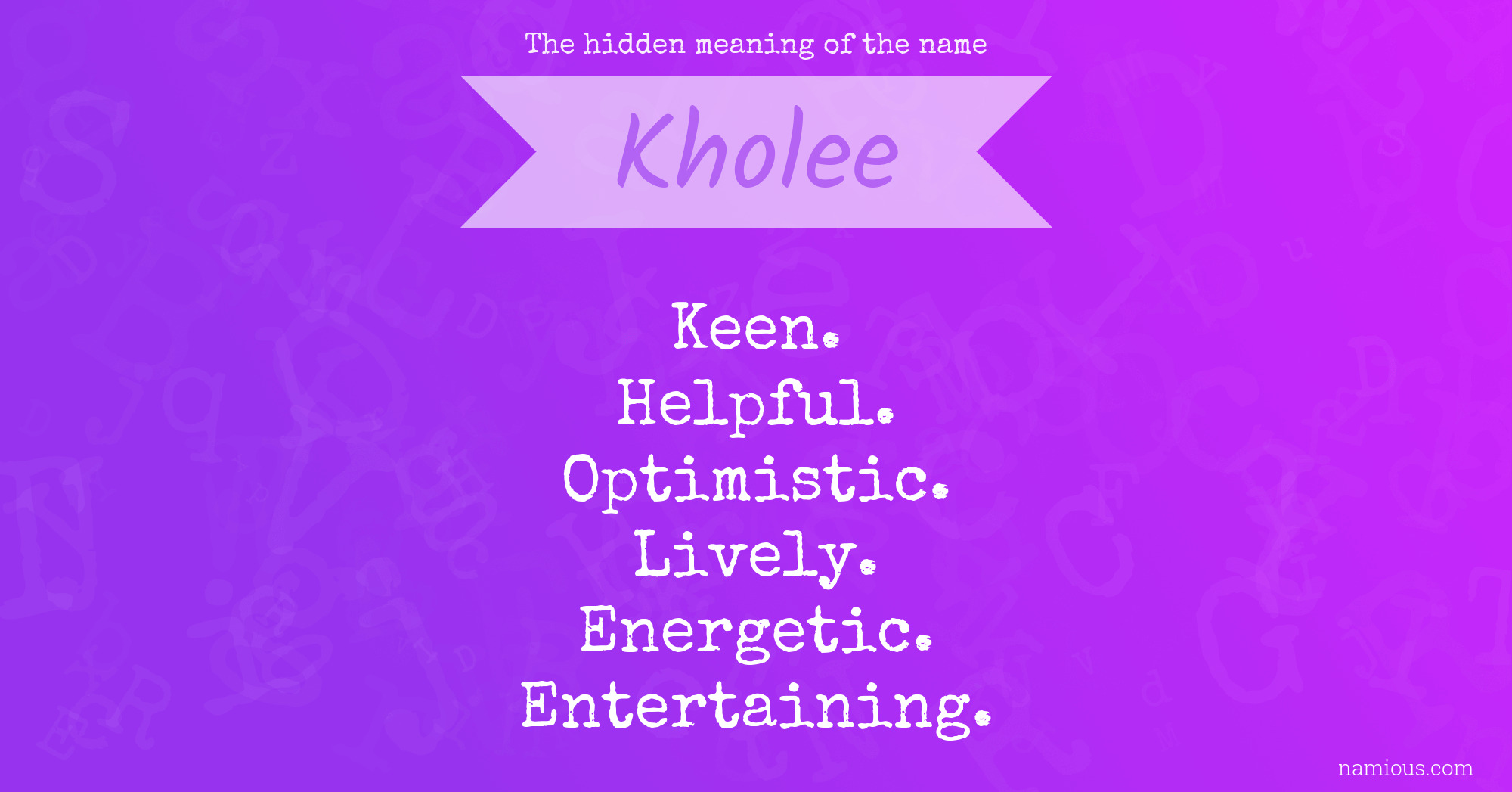 The hidden meaning of the name

Kholee

Keen.
Helpful.
Optimistic.
Lively.
Energetic.
Entertaining.

namious.com